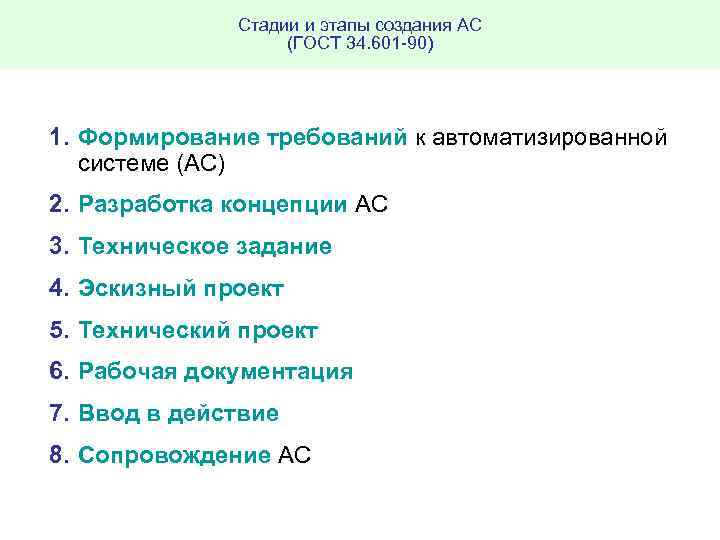 Стадии и этапы создания АС
(ГОСТ 34.601-90)

1. Формирование требований к автоматизированной системе (АС)
2. Разработка концепции АС
3. Техническое задание
4. Эскизный проект
5. Технический проект
6. Рабочая документация
7. Ввод в действие
8. Сопровождение АС